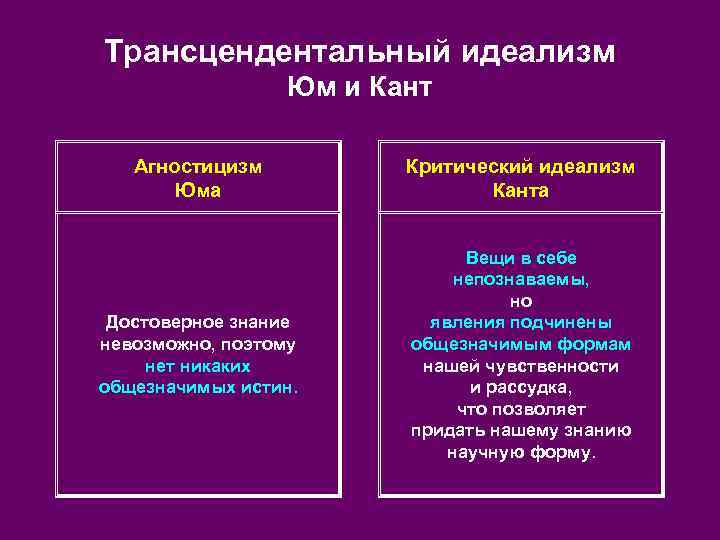 Трансцендентальный идеализм
Юм и Кант

Агностицизм Юма

Достоверное знание невозможно, поэтому нет никаких общезначимых истин.

Критический идеализм Канта

Вещи в себе непознаваемы, но явления подчинены общезначимым формам нашей чувственности и рассудка, что позволяет придать нашему знанию научную форму.